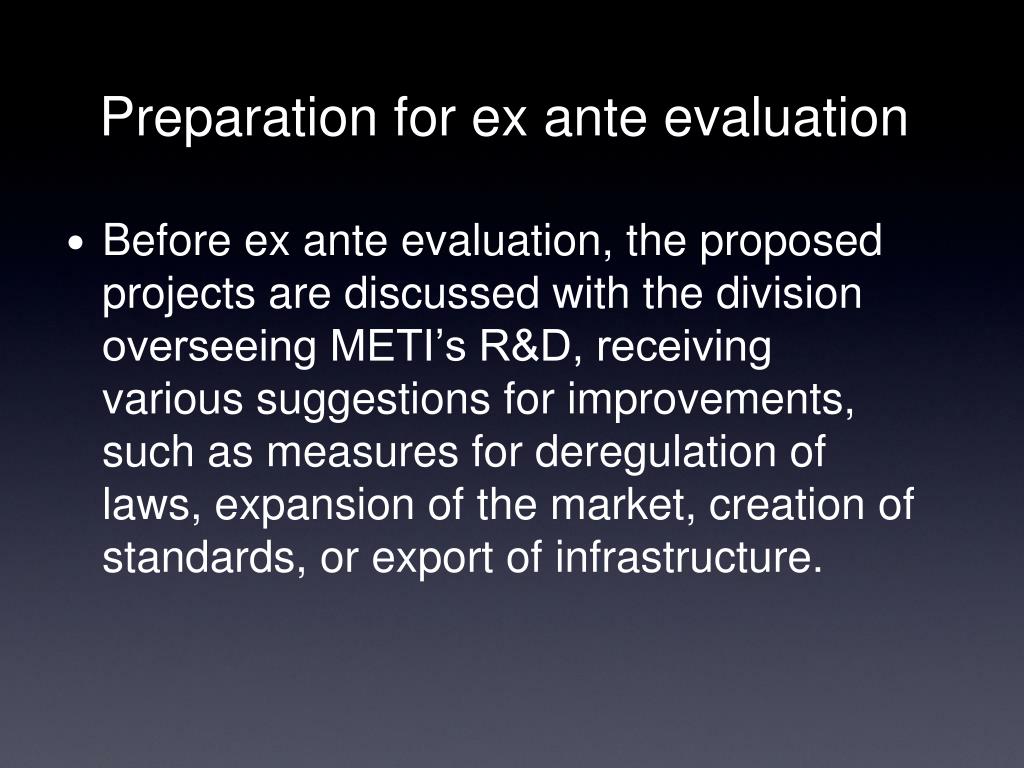 Preparation for ex ante evaluation

• Before ex ante evaluation, the proposed projects are discussed with the division overseeing METI’s R&D, receiving various suggestions for improvements, such as measures for deregulation of laws, expansion of the market, creation of standards, or export of infrastructure.